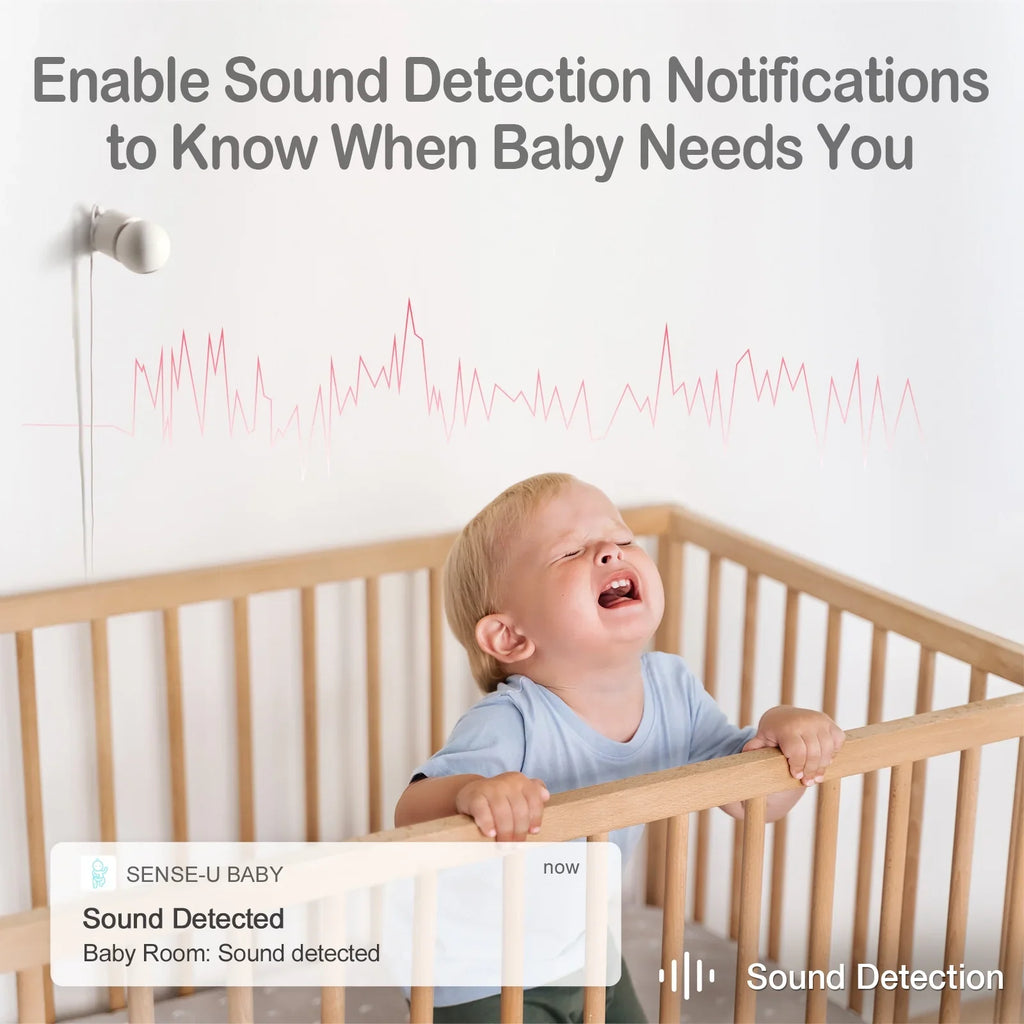 Enable Sound Detection Notifications to Know When Baby Needs You

SENSE-U BABY
now
Sound Detected
Baby Room: Sound detected

Sound Detection